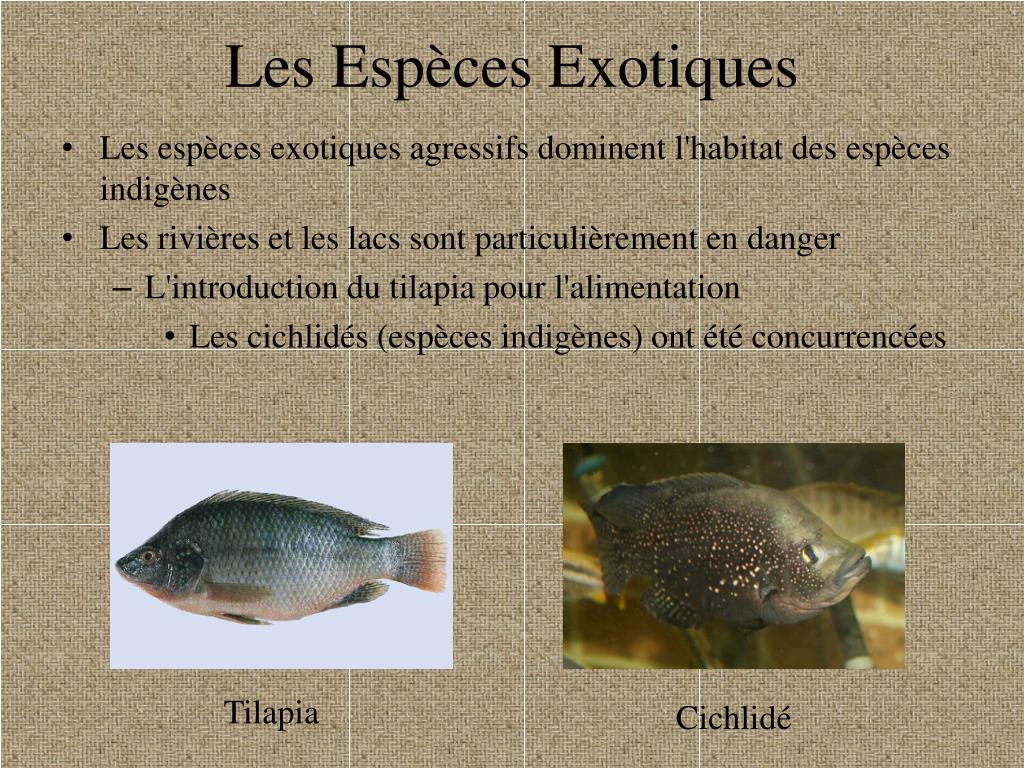 Les Espèces Exotiques

• Les espèces exotiques agressifs dominent l'habitat des espèces indigènes
• Les rivières et les lacs sont particulièrement en danger
– L'introduction du tilapia pour l'alimentation
• Les cichlidés (espèces indigènes) ont été concurrencées

Tilapia

Cichlidé